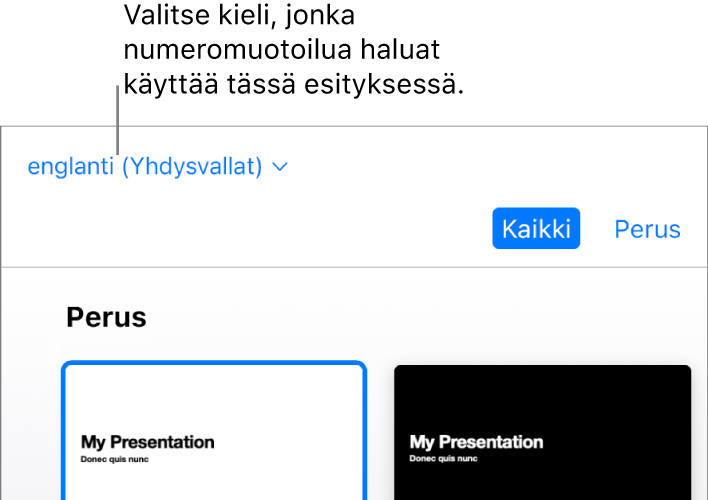 Valitse kieli, jonka numeromuotoilua haluat käyttää tässä esityksessä.

englanti (Yhdysvallat)

Kaikki

Perus

Perus

My Presentation
Donec quis nunc

My Presentation
Donec quis nunc